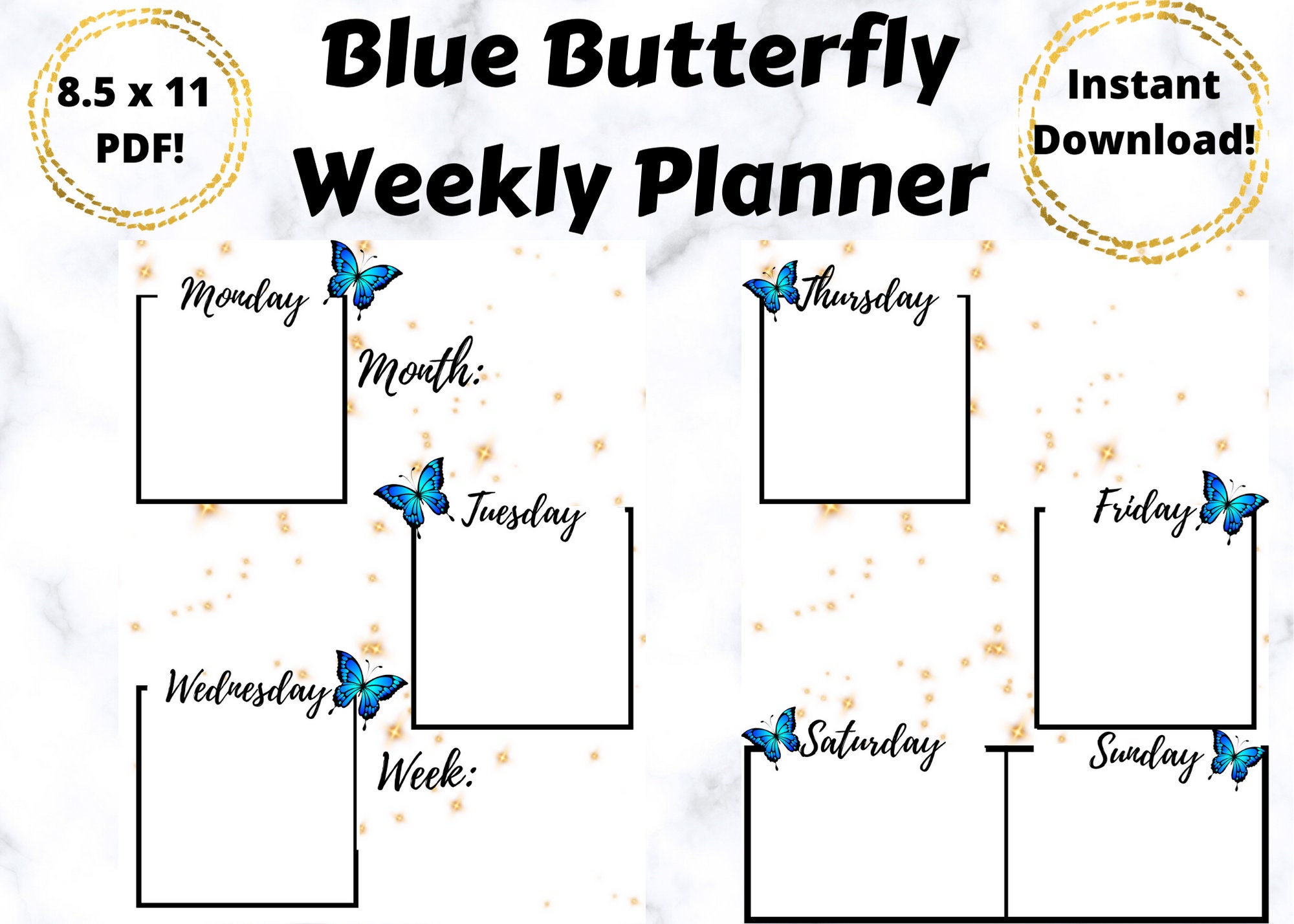 8.5 x 11 PDF!

Blue Butterfly Weekly Planner

Instant Download!

Monday

Month:

Tuesday

Wednesday

Week:

Thursday

Friday

Saturday

Sunday